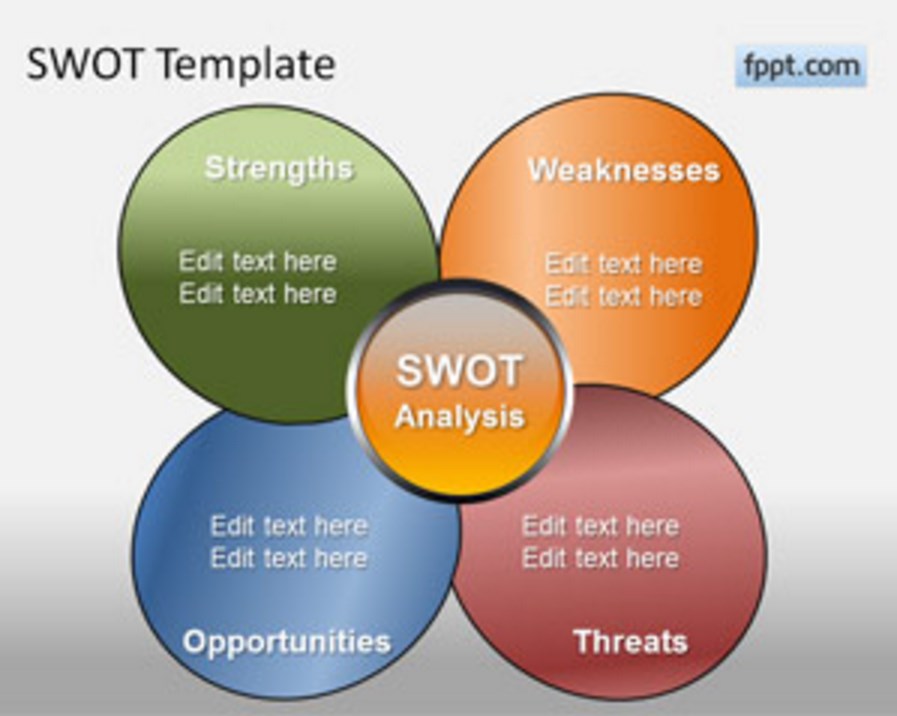 SWOT Template

fppt.com

Strengths

Edit text here
Edit text here

Weaknesses

Edit text here
Edit text here

SWOT
Analysis

Edit text here
Edit text here

Opportunities

Edit text here
Edit text here

Threats